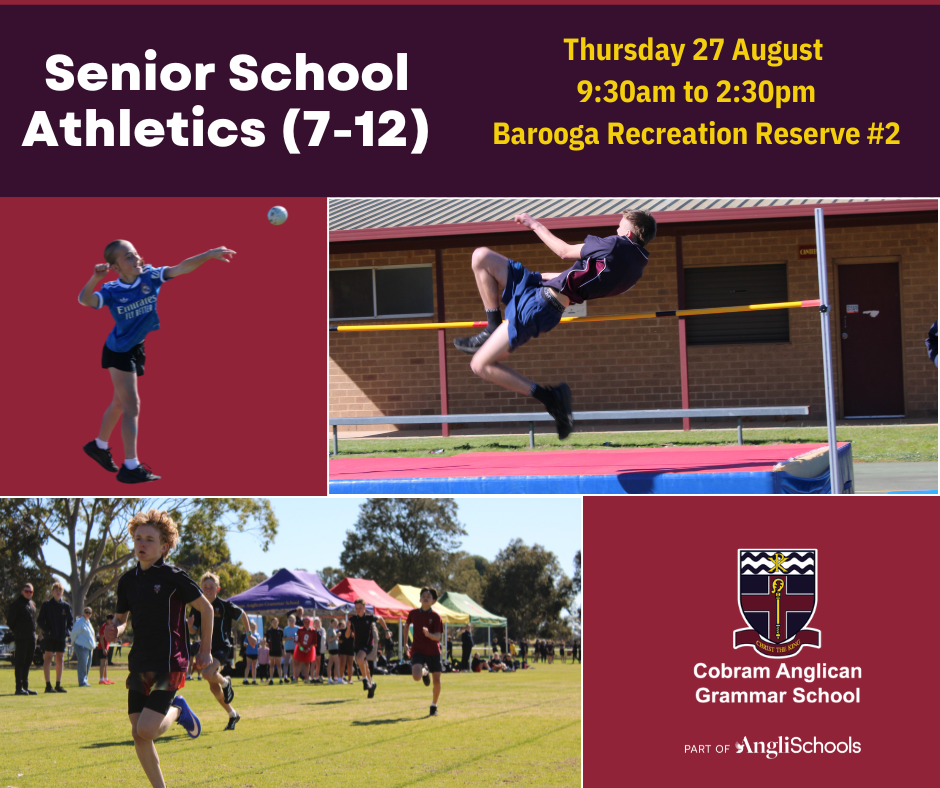 Senior School Athletics (7-12)

Thursday 27 August
9:30am to 2:30pm
Barooga Recreation Reserve #2

Emirates
FLY BETTER

CHRIST THE KING

Cobram Anglican Grammar School

PART OF AngliSchools